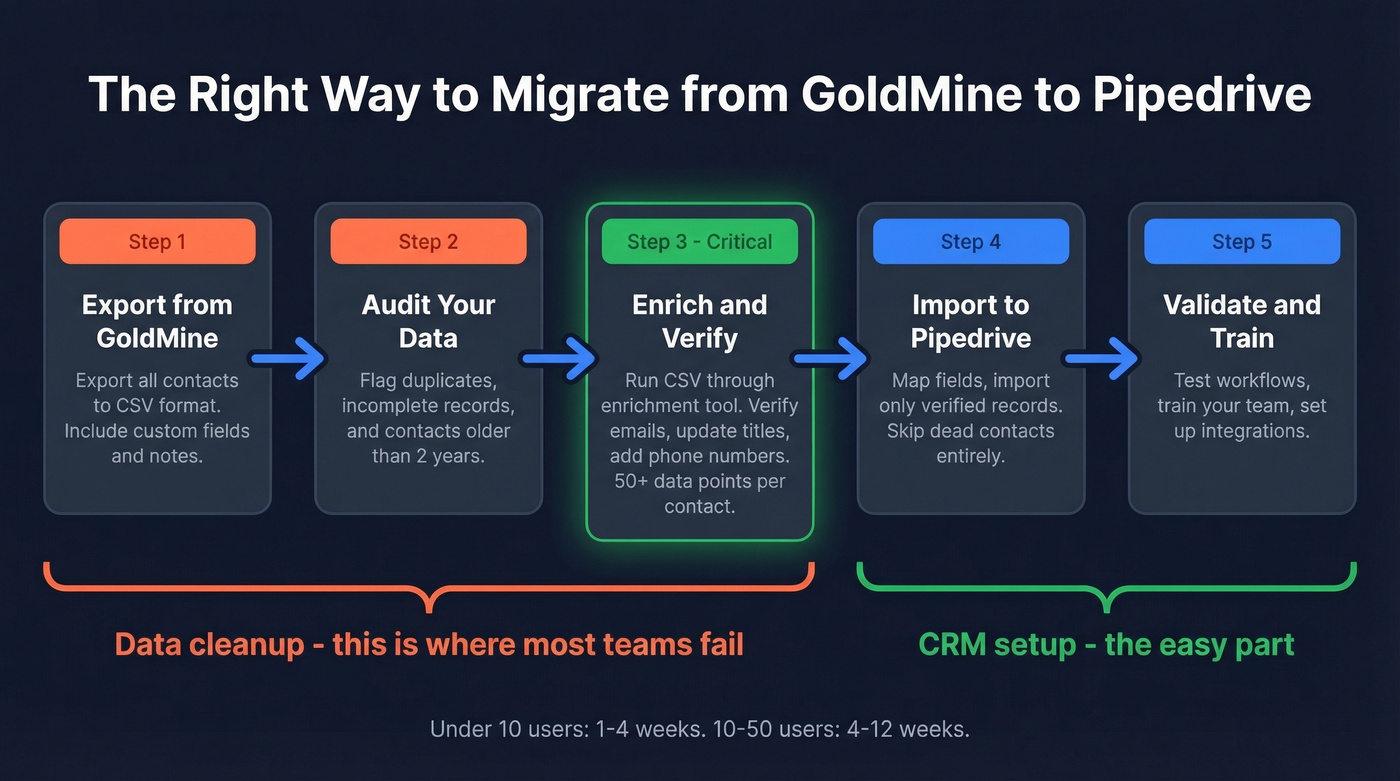 The Right Way to Migrate from GoldMine to Pipedrive

Step 1

Export from GoldMine

Export all contacts to CSV format. Include custom fields and notes.

Step 2

Audit Your Data

Flag duplicates, incomplete records, and contacts older than 2 years.

Step 3 - Critical

Enrich and Verify

Run CSV through enrichment tool. Verify emails, update titles, add phone numbers. 50+ data points per contact.

Step 4

Import to Pipedrive

Map fields, import only verified records. Skip dead contacts entirely.

Step 5

Validate and Train

Test workflows, train your team, set up integrations.

Data cleanup - this is where most teams fail

CRM setup - the easy part

Under 10 users: 1-4 weeks. 10-50 users: 4-12 weeks.